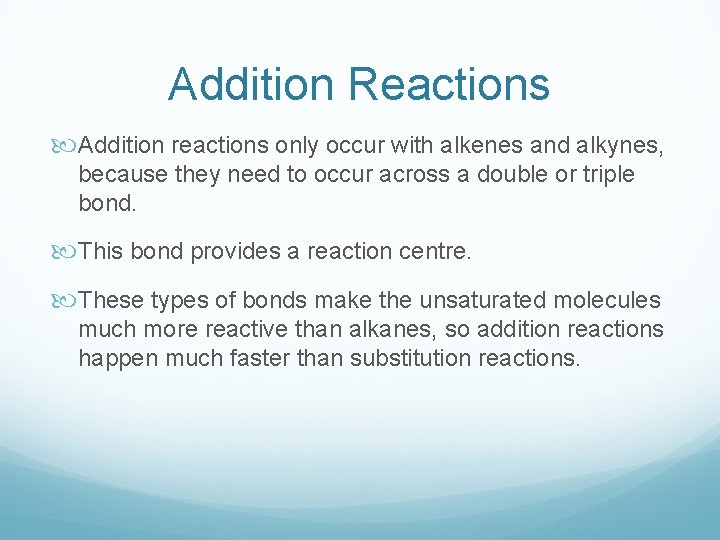 Addition Reactions

Addition reactions only occur with alkenes and alkynes, because they need to occur across a double or triple bond.

This bond provides a reaction centre.

These types of bonds make the unsaturated molecules much more reactive than alkanes, so addition reactions happen much faster than substitution reactions.